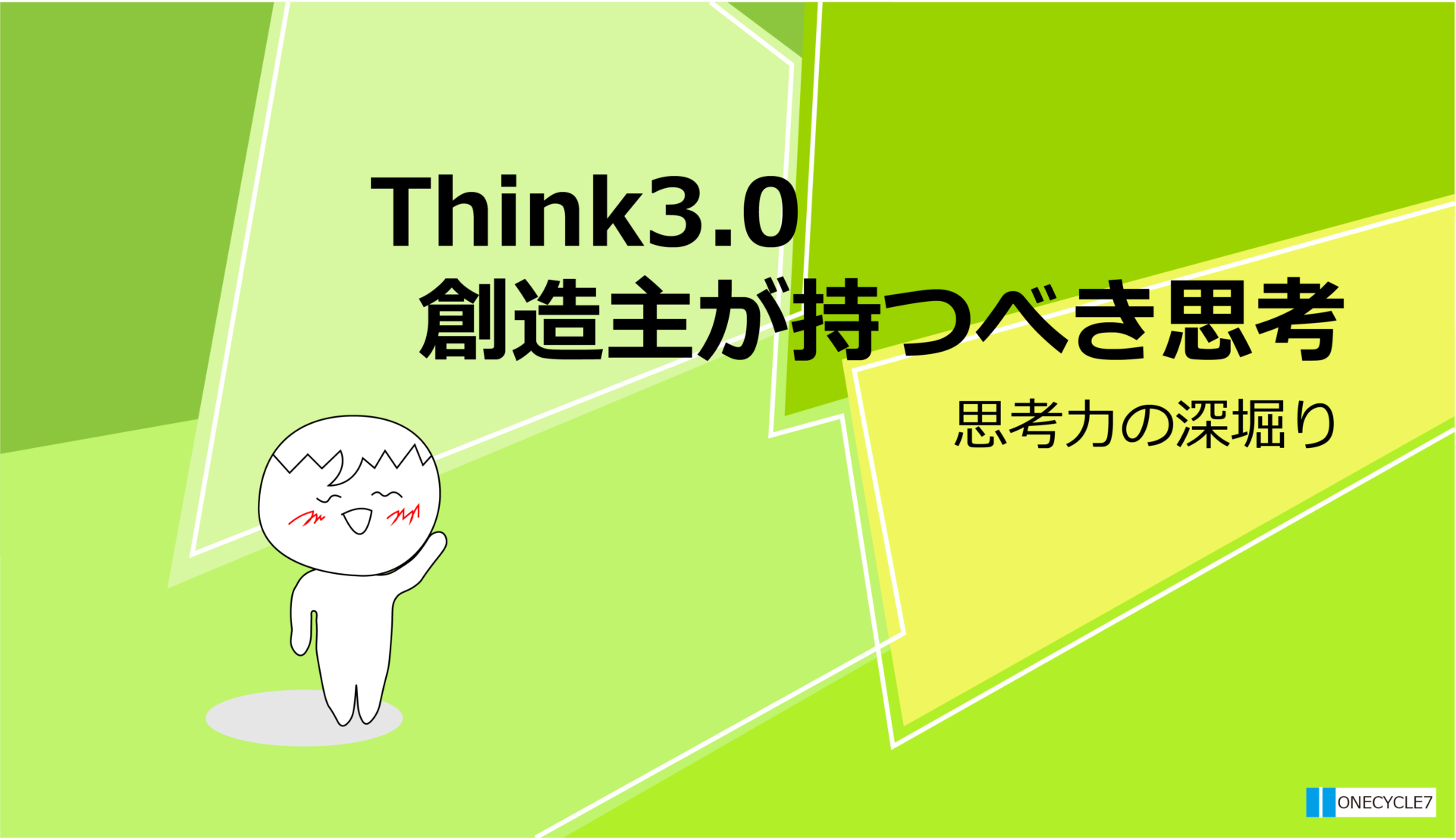 Think3.0
創造主が持つべき思考

思考力の深堀り

ONECYCLE7